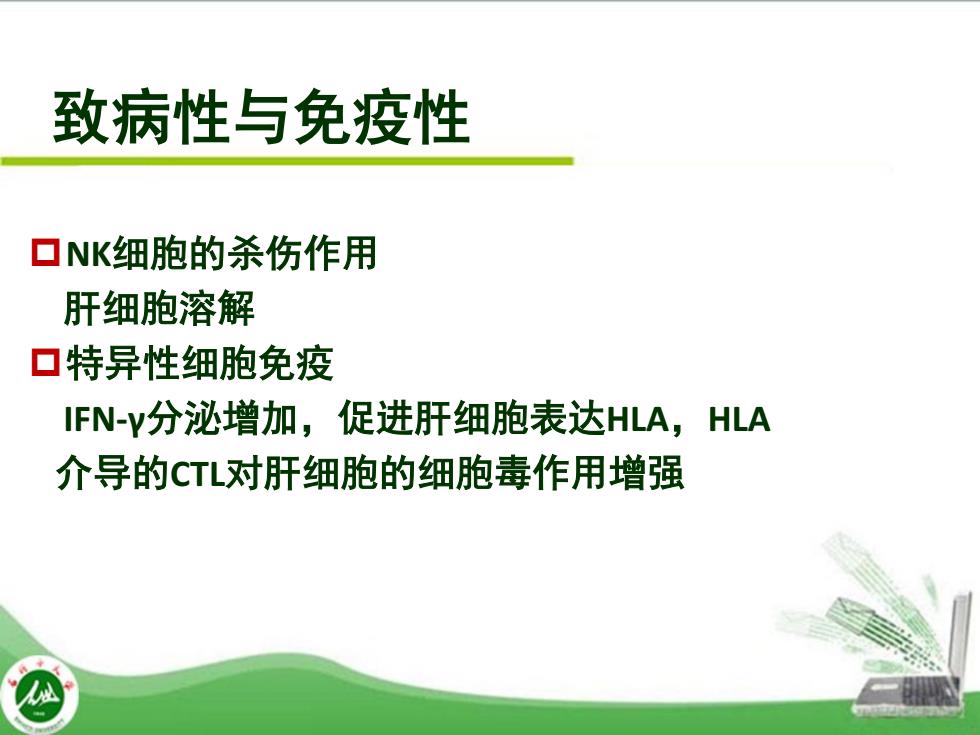 致病性与免疫性

NK细胞的杀伤作用
肝细胞溶解

特异性细胞免疫
IFN-γ分泌增加，促进肝细胞表达HLA，HLA介导的CTL对肝细胞的细胞毒作用增强